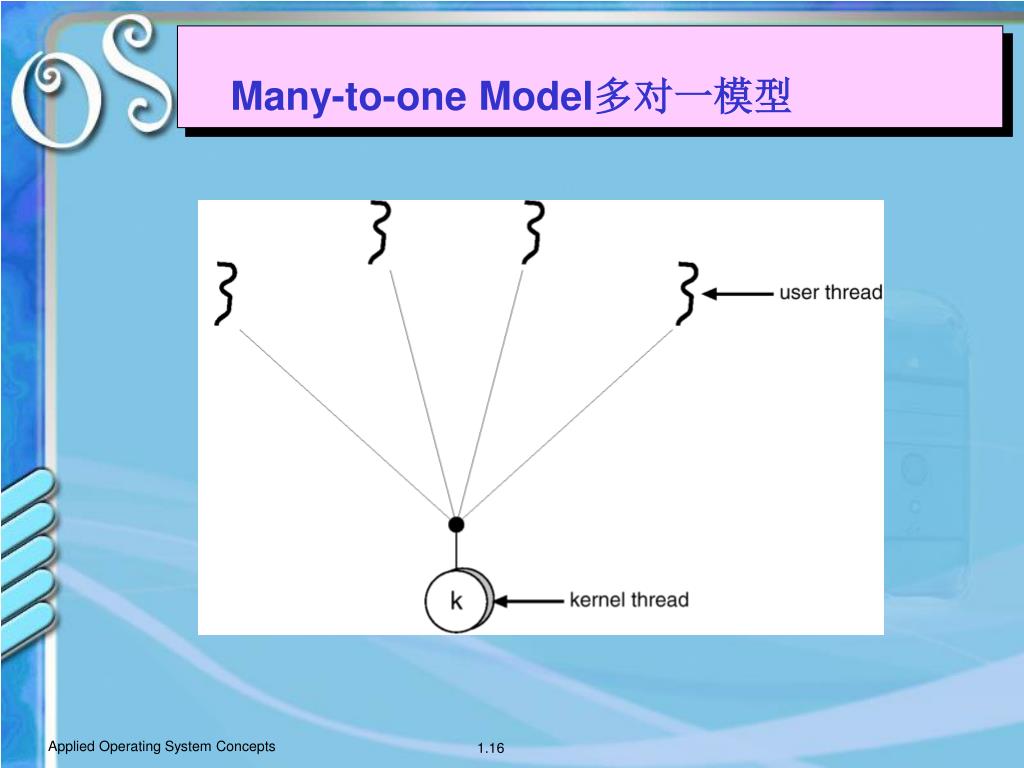 OS

Many-to-one Model多对一模型

user thread

k

kernel thread

Applied Operating System Concepts

1.16